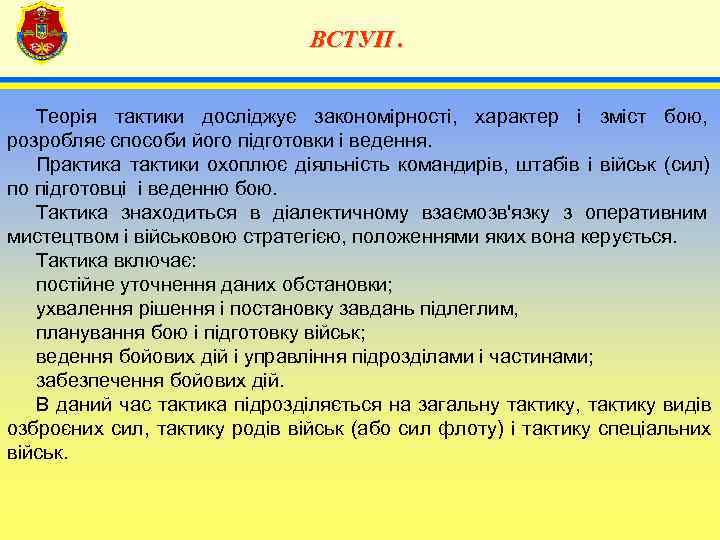 ВСТУП .

Теорія тактики досліджує закономірності, характер і зміст бою, розробляє способи його підготовки і ведення.

Практика тактики охоплює діяльність командирів, штабів і військ (сил) по підготовці і веденню бою.

Тактика знаходиться в діалектичному взаємозв'язку з оперативним мистецтвом і військовою стратегією, положеннями яких вона керується.

Тактика включає:
постійне уточнення даних обстановки;
ухвалення рішення і постановку завдань підлеглим,
планування бою і підготовку військ;
ведення бойових дій і управління підрозділами і частинами;
забезпечення бойових дій.

В даний час тактика підрозділяється на загальну тактику, тактику видів озброєних сил, тактику родів військ (або сил флоту) і тактику спеціальних військ.